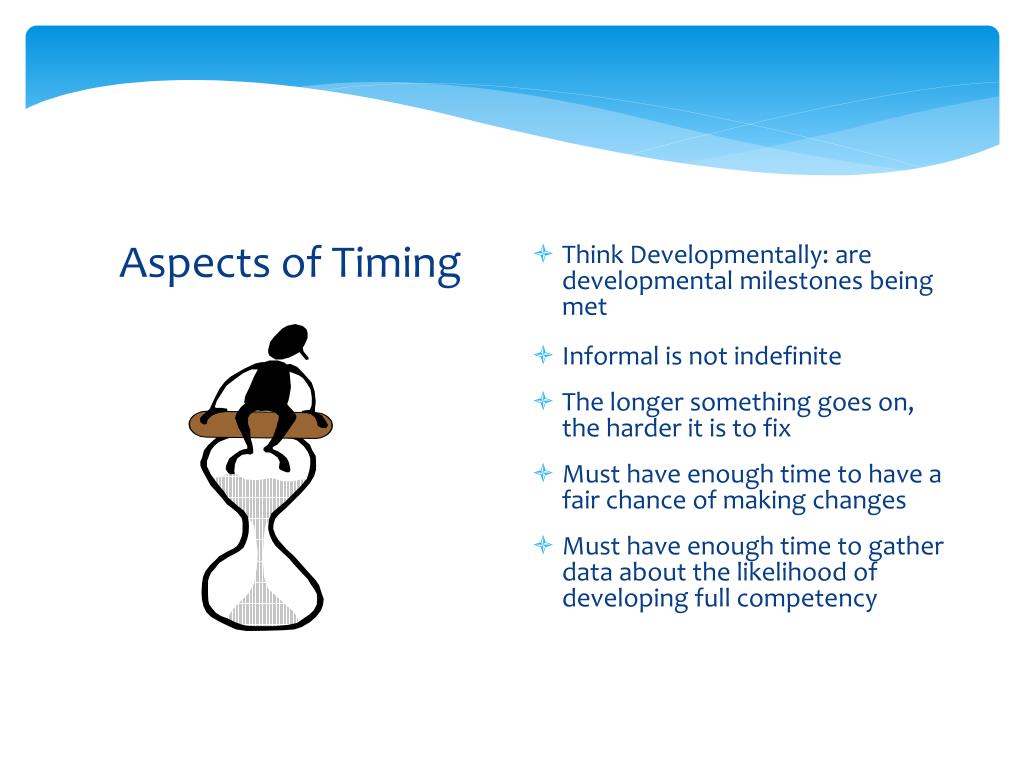 Aspects of Timing

Think Developmentally: are developmental milestones being met

Informal is not indefinite

The longer something goes on, the harder it is to fix

Must have enough time to have a fair chance of making changes

Must have enough time to gather data about the likelihood of developing full competency